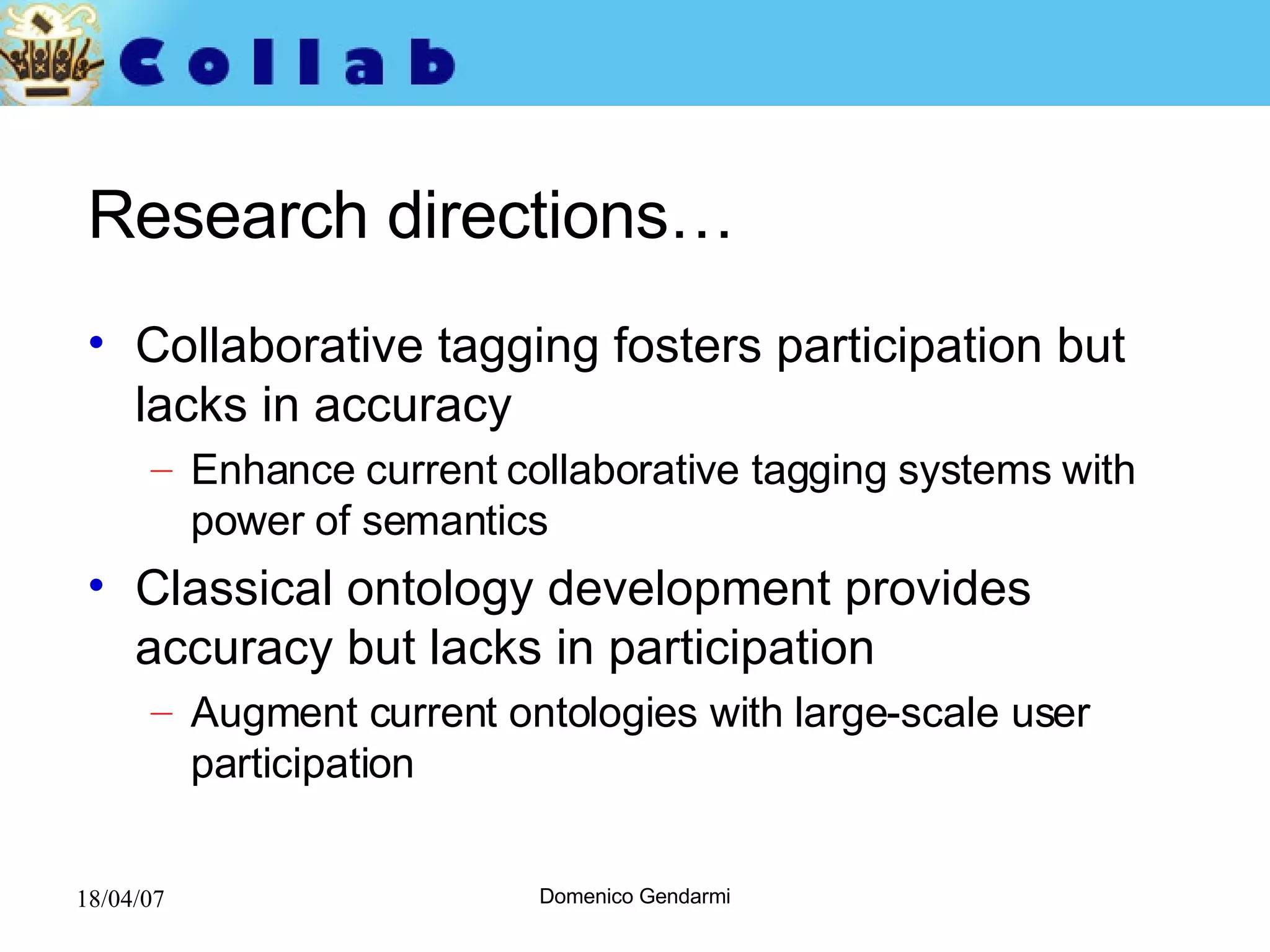 Collab

Research directions…

• Collaborative tagging fosters participation but lacks in accuracy

– Enhance current collaborative tagging systems with power of semantics

• Classical ontology development provides accuracy but lacks in participation

– Augment current ontologies with large-scale user participation

18/04/07

Domenico Gendarmi